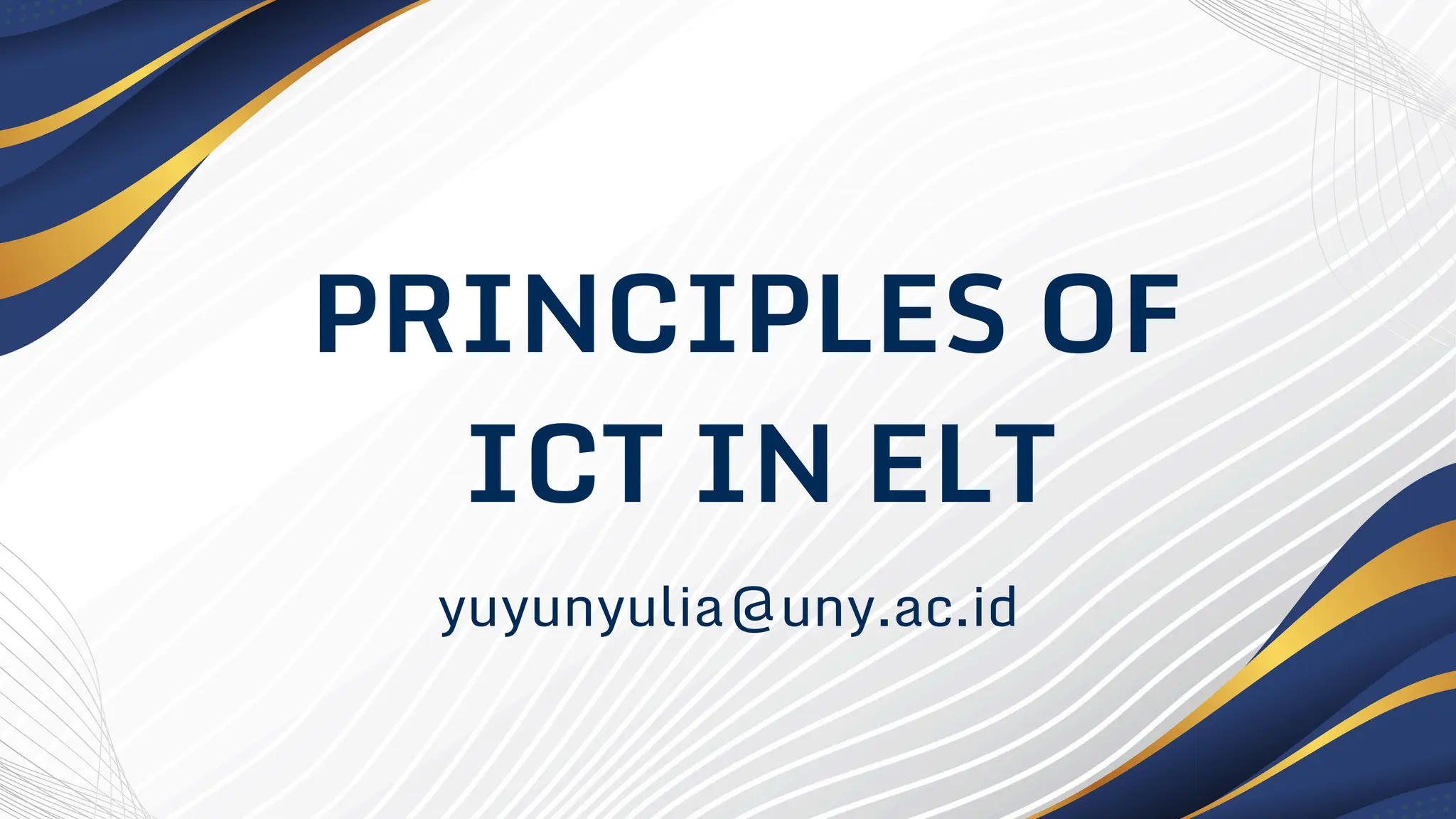 PRINCIPLES OF ICT IN ELT

yuyunyulia@uny.ac.id